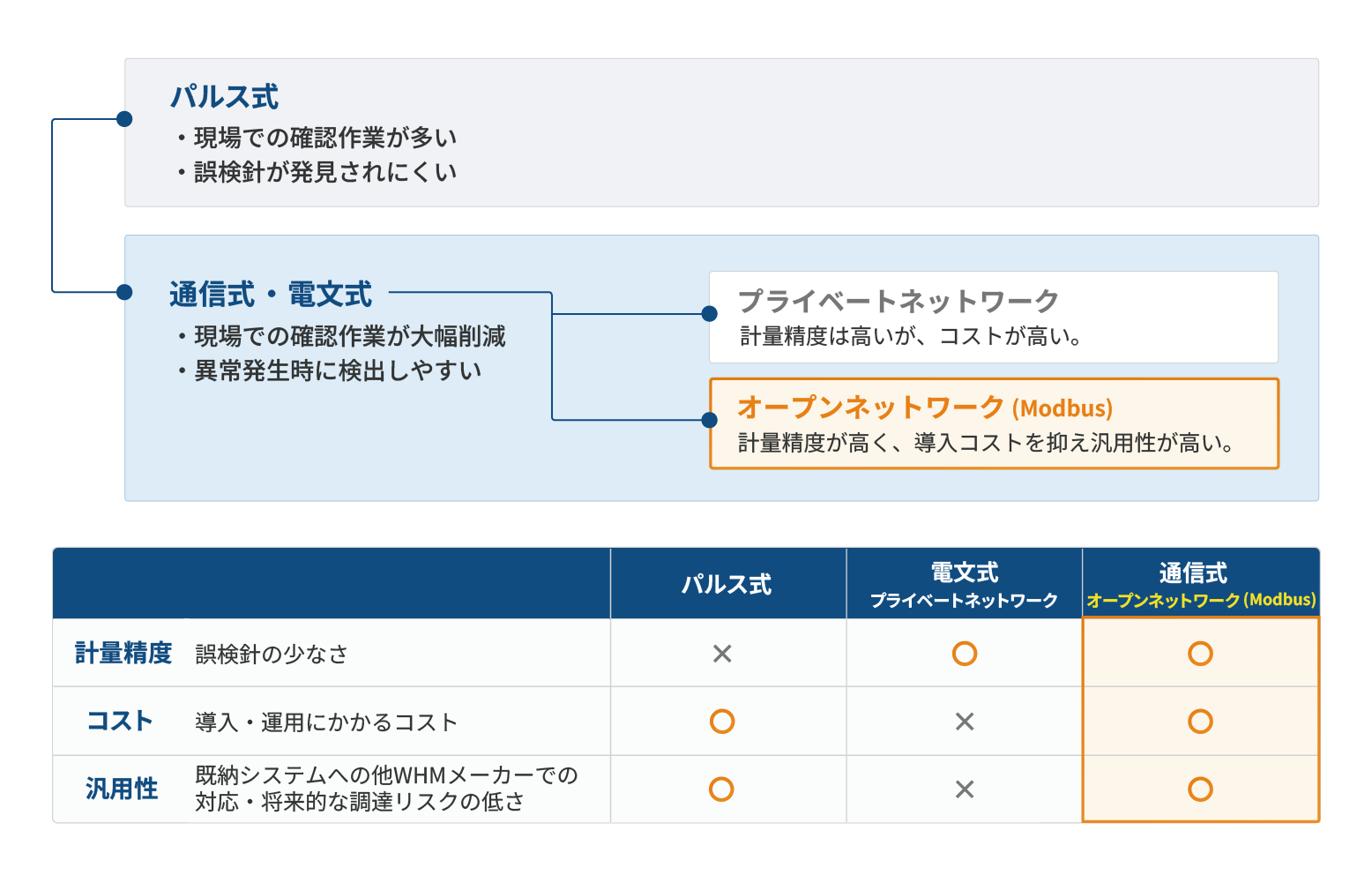 パルス式
・現場での確認作業が多い
・誤検針が発見されにくい

通信式・電文式
・現場での確認作業が大幅削減
・異常発生時に検出しやすい

プライベートネットワーク
計量精度は高いが、コストが高い。

オープンネットワーク (Modbus)
計量精度が高く、導入コストを抑え汎用性が高い。

| | | パルス式 | 電文式 プライベートネットワーク | 通信式 オープンネットワーク (Modbus) |
|---|---|---|---|---|
| 計量精度 | 誤検針の少なさ | × | ○ | ○ |
| コスト | 導入・運用にかかるコスト | ○ | × | ○ |
| 汎用性 | 既納システムへの他WHMメーカーでの対応・将来的な調達リスクの低さ | ○ | × | ○ |